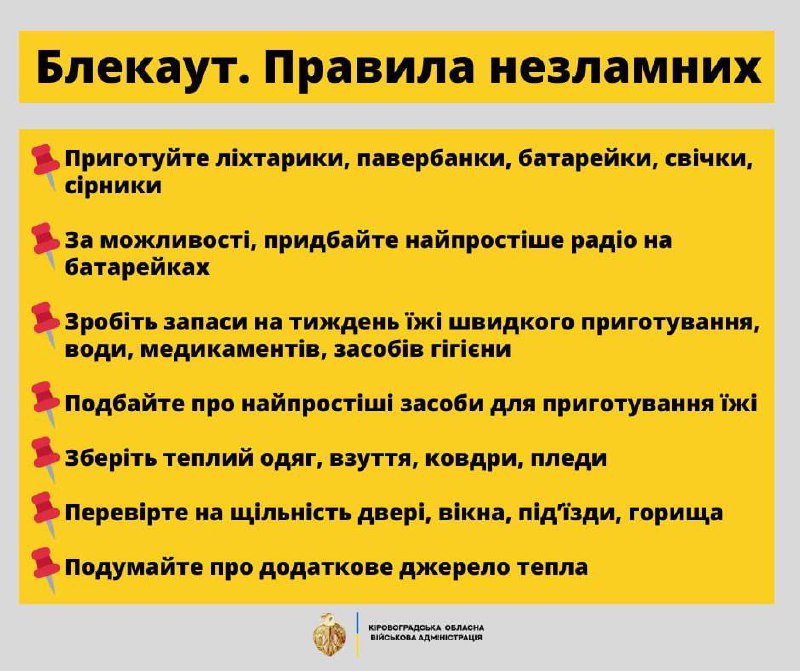 Блекаут. Правила незламних

Приготуйте ліхтарики, павербанки, батарейки, свічки, сірники

За можливості, придбайте найпростіше радіо на батарейках

Зробіть запаси на тиждень їжі швидкого приготування, води, медикаментів, засобів гігієни

Подбайте про найпростіші засоби для приготування їжі

Зберіть теплий одяг, взуття, ковдри, пледи

Перевірте на щільність двері, вікна, під'їзди, горища

Подумайте про додаткове джерело тепла

КІРОВОГРАДСЬКА ОБЛАСНА ВІЙСЬКОВА АДМІНІСТРАЦІЯ